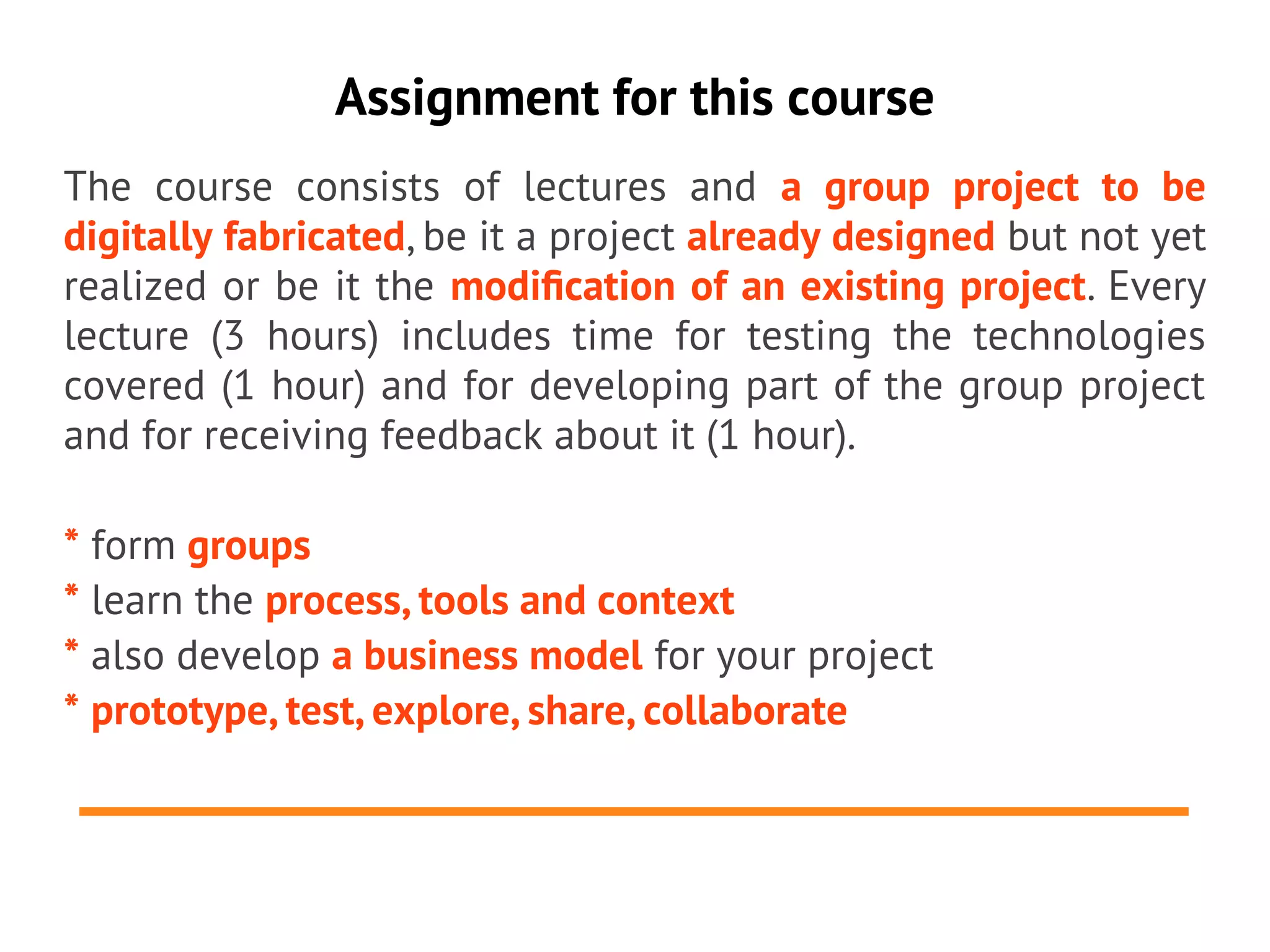 Assignment for this course

The course consists of lectures and a group project to be digitally fabricated, be it a project already designed but not yet realized or be it the modification of an existing project. Every lecture (3 hours) includes time for testing the technologies covered (1 hour) and for developing part of the group project and for receiving feedback about it (1 hour).

* form groups
* learn the process, tools and context
* also develop a business model for your project
* prototype, test, explore, share, collaborate